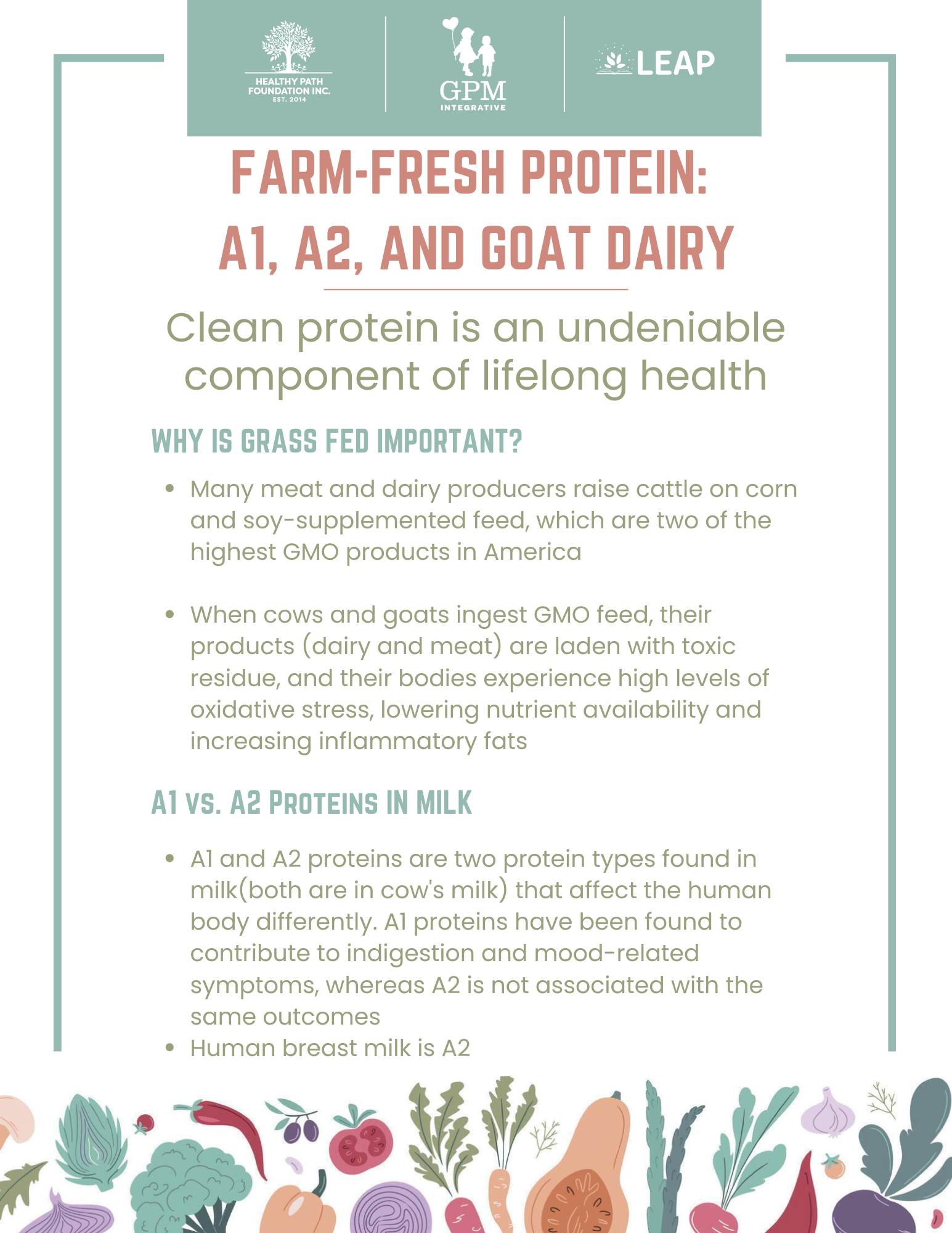 HEALTHY PATH FOUNDATION INC.
EST. 2014

GPM
INTEGRATIVE

LEAP

FARM-FRESH PROTEIN:
A1, A2, AND GOAT DAIRY

Clean protein is an undeniable component of lifelong health

WHY IS GRASS FED IMPORTANT?

• Many meat and dairy producers raise cattle on corn and soy-supplemented feed, which are two of the highest GMO products in America

• When cows and goats ingest GMO feed, their products (dairy and meat) are laden with toxic residue, and their bodies experience high levels of oxidative stress, lowering nutrient availability and increasing inflammatory fats

A1 VS. A2 PROTEINS IN MILK

• A1 and A2 proteins are two protein types found in milk(both are in cow's milk) that affect the human body differently. A1 proteins have been found to contribute to indigestion and mood-related symptoms, whereas A2 is not associated with the same outcomes
• Human breast milk is A2